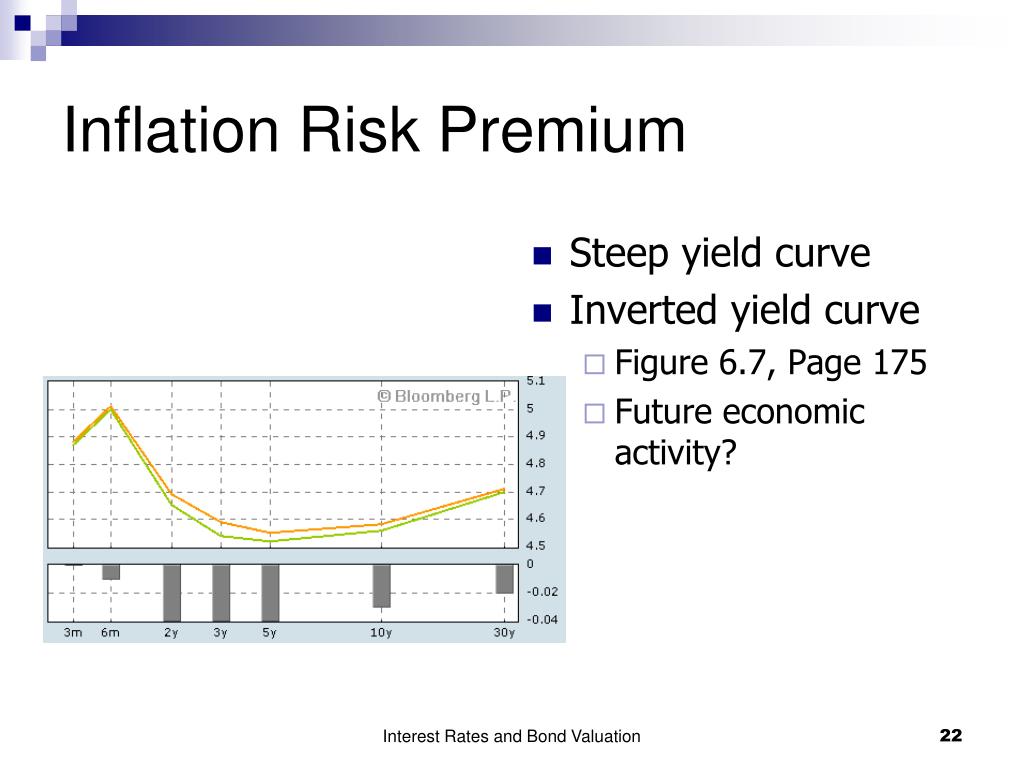 Inflation Risk Premium

Steep yield curve
Inverted yield curve
Figure 6.7, Page 175
Future economic activity?

© Bloomberg L.P.

5.1
5
4.9
4.8
4.7
4.6
4.5
0
-0.02
-0.04

3m 6m 2y 3y 5y 10y 30y

Interest Rates and Bond Valuation
22